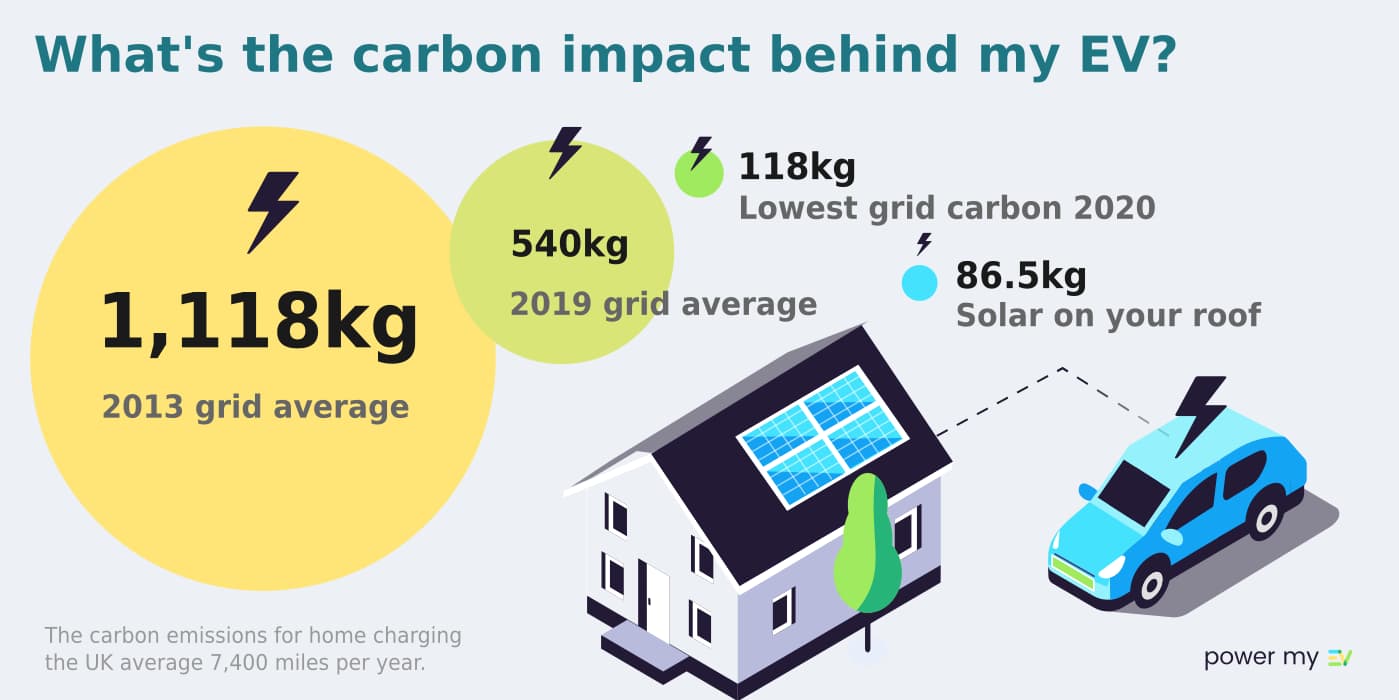 What's the carbon impact behind my EV?

1,118kg
2013 grid average

540kg
2019 grid average

118kg
Lowest grid carbon 2020

86.5kg
Solar on your roof

The carbon emissions for home charging the UK average 7,400 miles per year.

power my EV